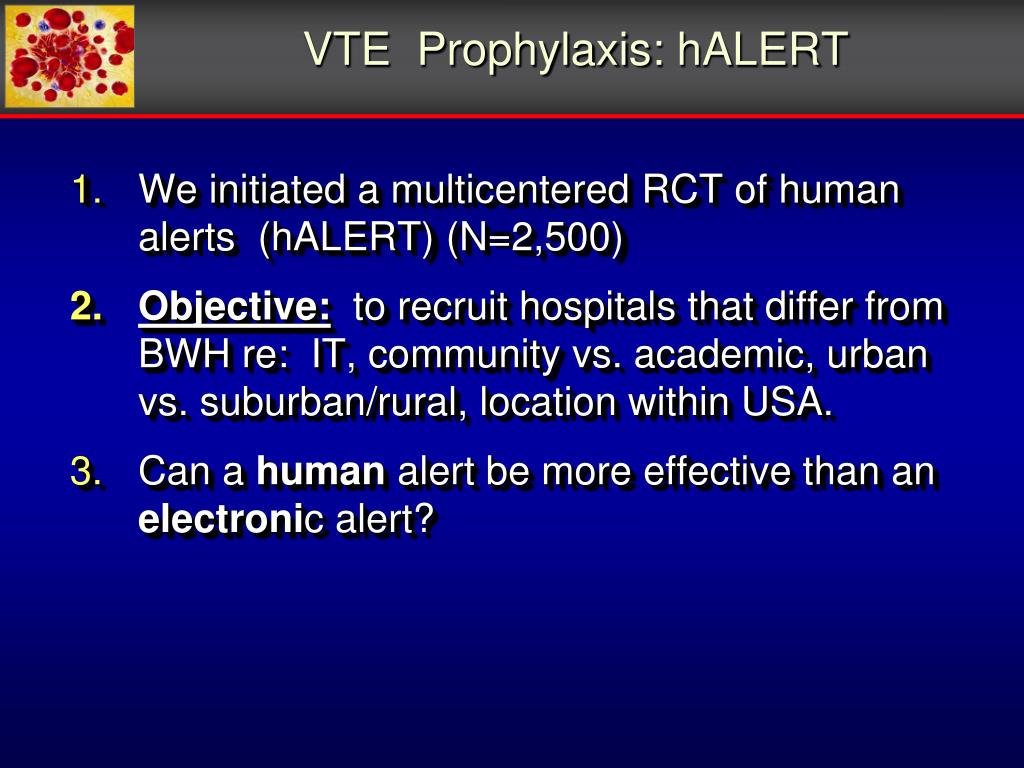 VTE Prophylaxis: hALERT

1. We initiated a multicentered RCT of human alerts (hALERT) (N=2,500)

2. Objective: to recruit hospitals that differ from BWH re: IT, community vs. academic, urban vs. suburban/rural, location within USA.

3. Can a human alert be more effective than an electronic alert?